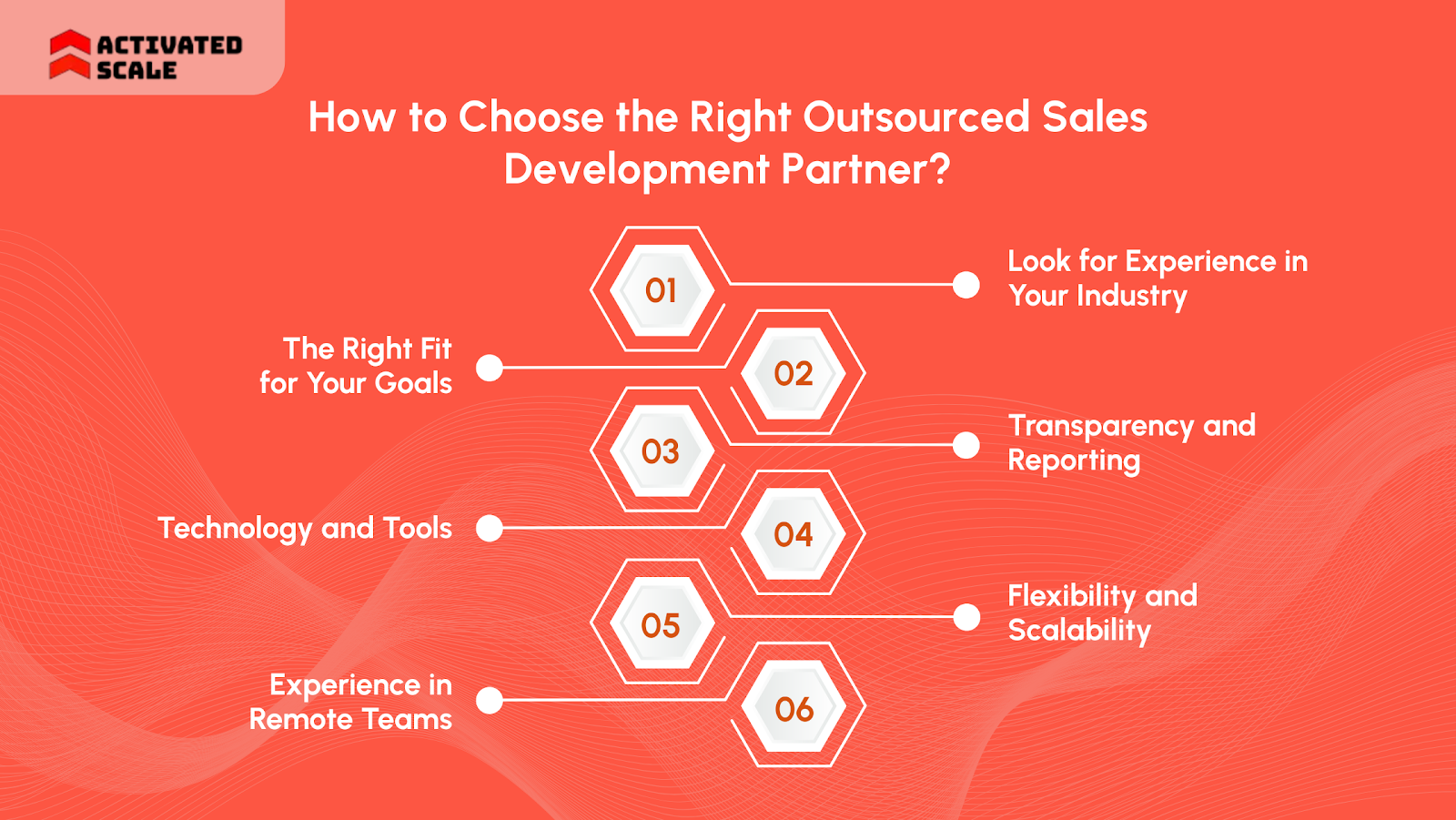 ACTIVATED SCALE

How to Choose the Right Outsourced Sales Development Partner?

01
Look for Experience in Your Industry

02
The Right Fit for Your Goals

03
Transparency and Reporting

04
Technology and Tools

05
Flexibility and Scalability

06
Experience in Remote Teams